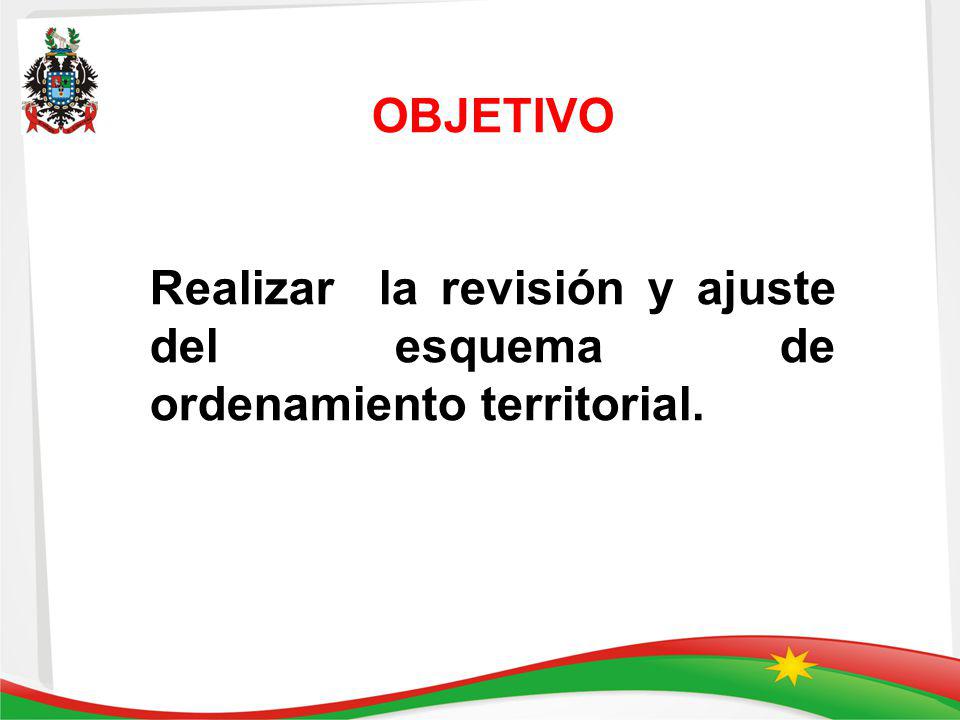 OBJETIVO

Realizar la revisión y ajuste del esquema de ordenamiento territorial.